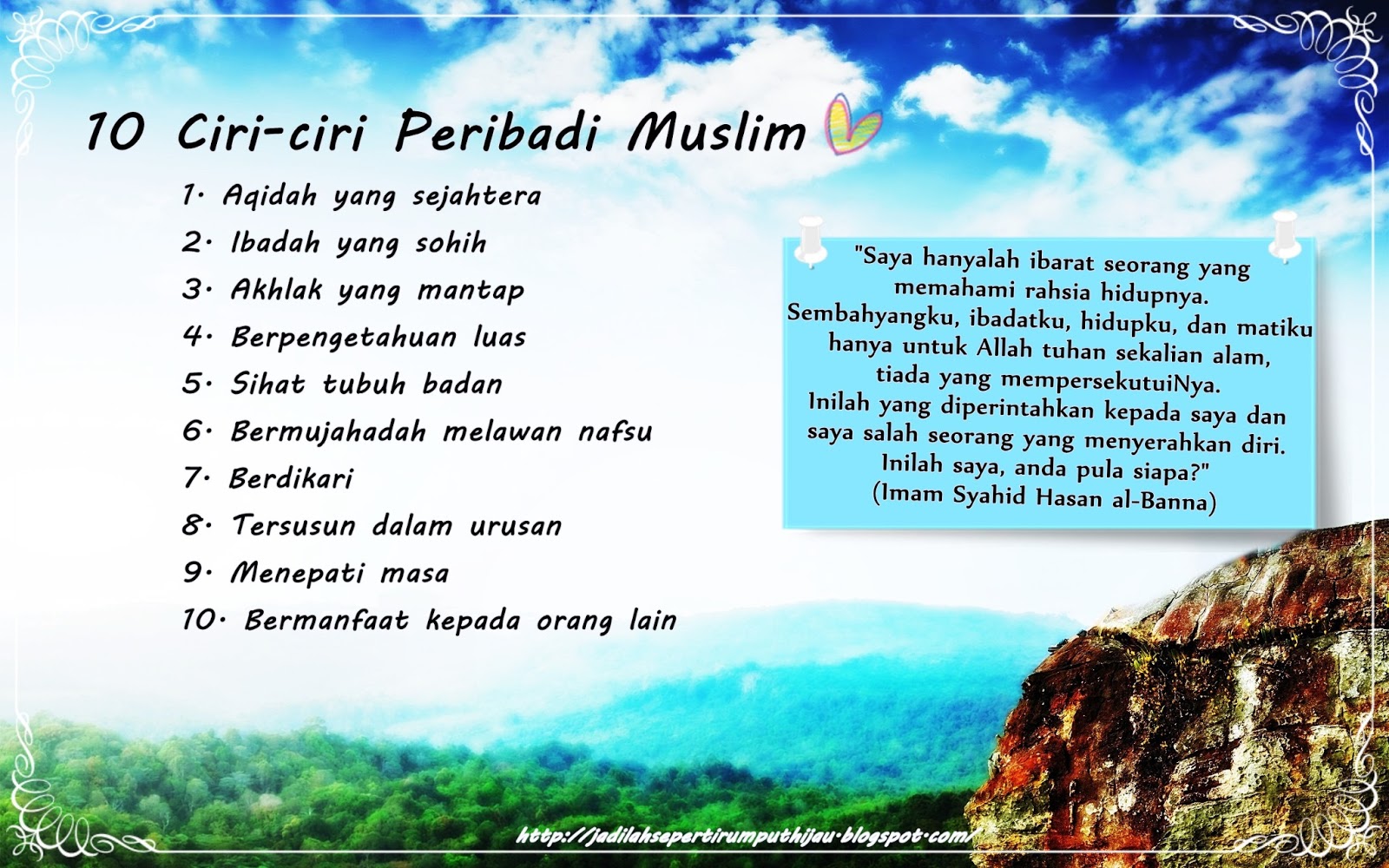 10 Ciri-ciri Peribadi Muslim

1. Aqidah yang sejahtera
2. Ibadah yang sohih
3. Akhlak yang mantap
4. Berpengetahuan luas
5. Sihat tubuh badan
6. Bermujahadah melawan nafsu
7. Berdikari
8. Tersusun dalam urusan
9. Menepati masa
10. Bermanfaat kepada orang lain

"Saya hanyalah ibarat seorang yang memahami rahsia hidupnya. Sembahyangku, ibadatku, hidupku, dan matiku hanya untuk Allah tuhan sekalian alam, tiada yang mempersekutuiNya. Inilah yang diperintahkan kepada saya dan saya salah seorang yang menyerahkan diri. Inilah saya, anda pula siapa?"
(Imam Syahid Hasan al-Banna)

http://jadilahsepertirumputhijau.blogspot.com/